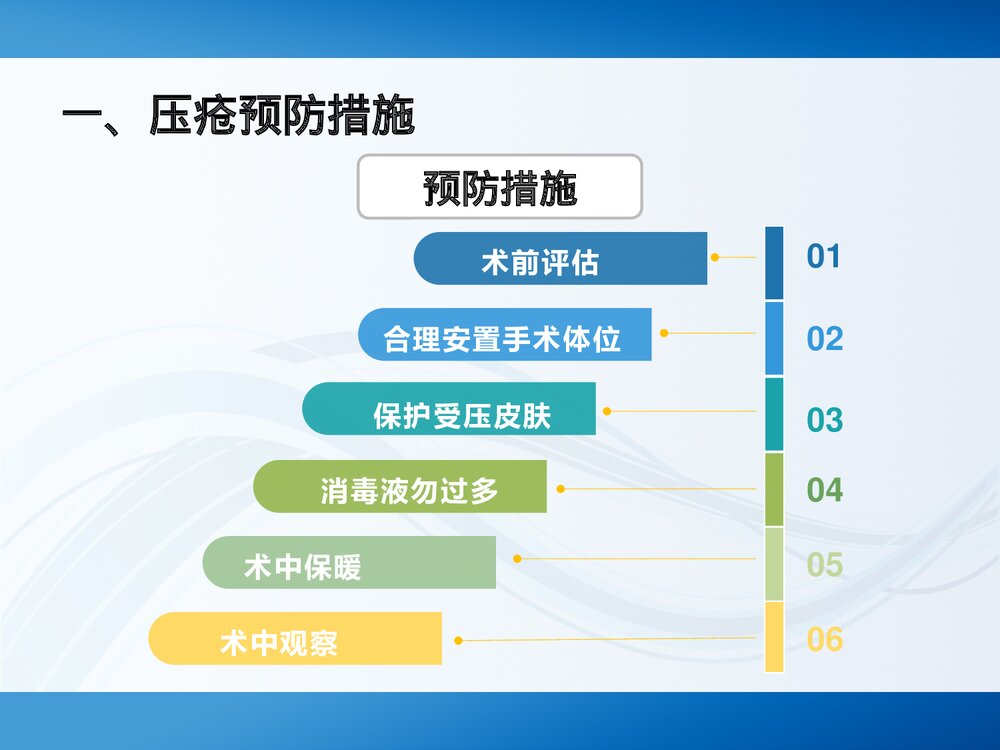 一、压疮预防措施

预防措施

术前评估 01

合理安置手术体位 02

保护受压皮肤 03

消毒液勿过多 04

术中保暖 05

术中观察 06